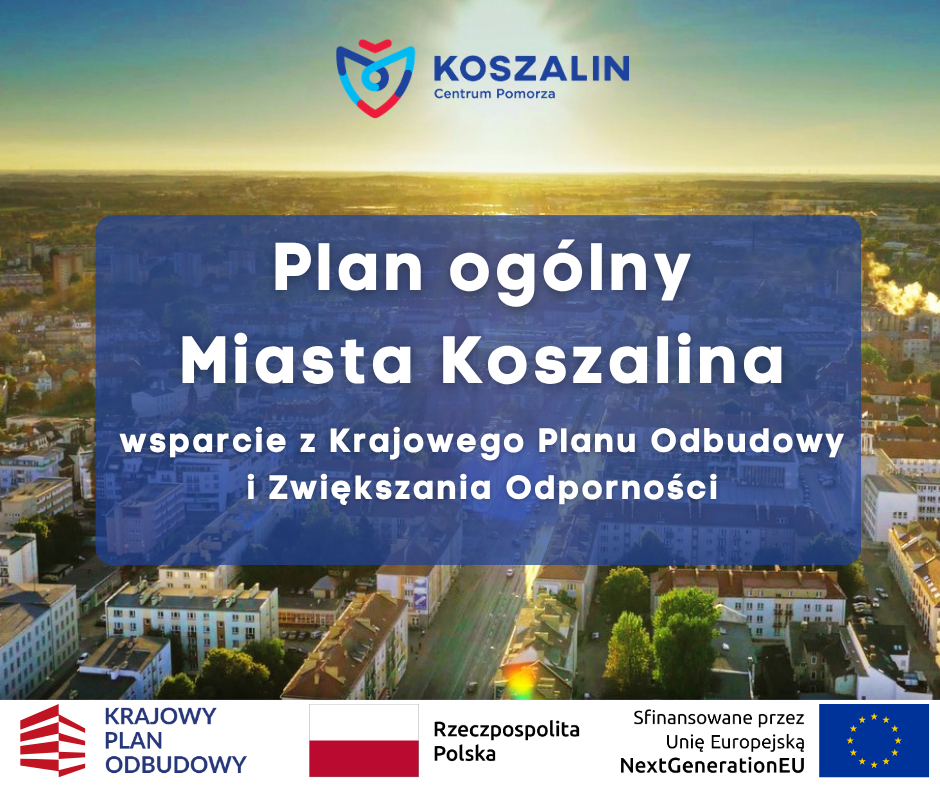 KOSZALIN
Centrum Pomorza

Plan ogólny
Miasta Koszalina

wsparcie z Krajowego Planu Odbudowy i Zwiększania Odporności

KRAJOWY PLAN ODBUDOWY

Rzeczpospolita Polska

Sfinansowane przez Unię Europejską NextGenerationEU